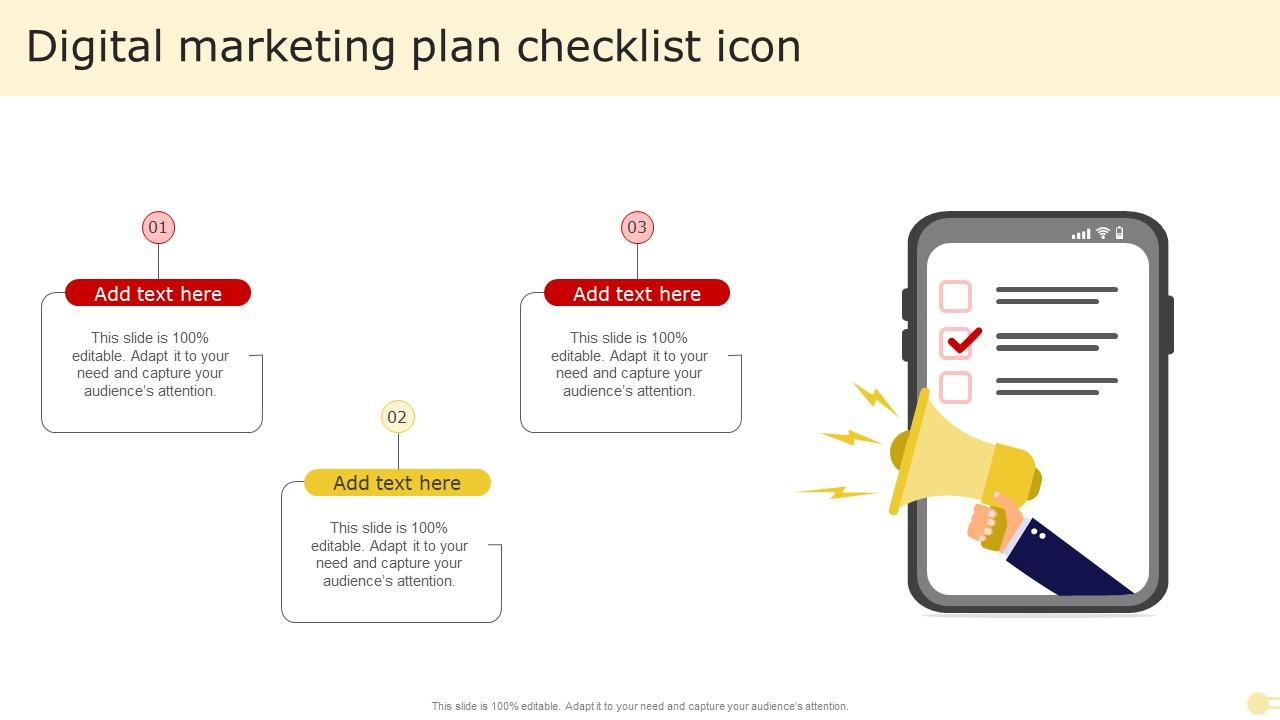 Digital marketing plan checklist icon

01

Add text here

This slide is 100% editable. Adapt it to your need and capture your audience's attention.

02

Add text here

This slide is 100% editable. Adapt it to your need and capture your audience's attention.

03

Add text here

This slide is 100% editable. Adapt it to your need and capture your audience's attention.

This slide is 100% editable. Adapt it to your need and capture your audience's attention.